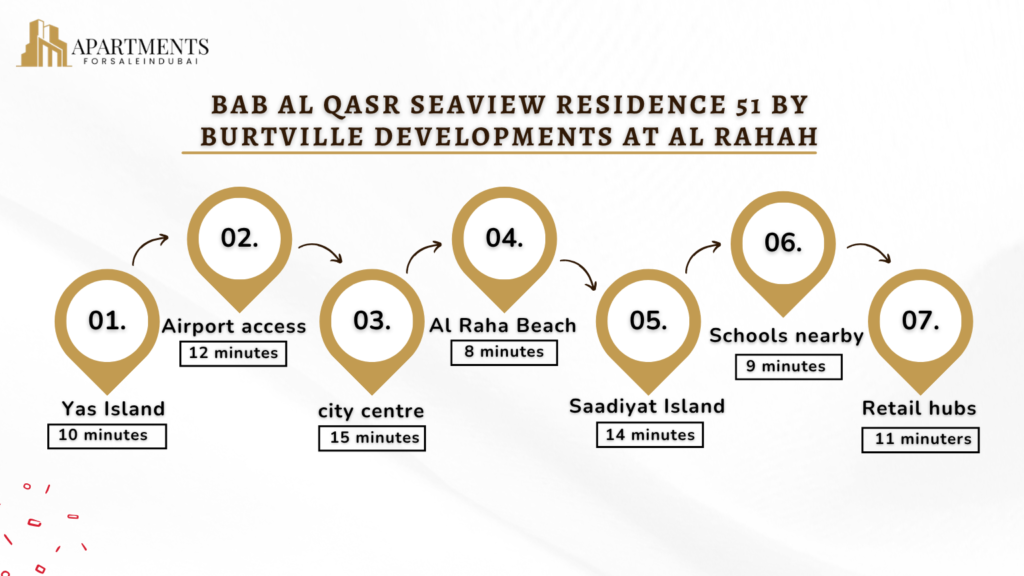 APARTMENTS
FORSALEINDUBAI

BAB AL QASR SEAVIEW RESIDENCE 51 BY BURTVILLE DEVELOPMENTS AT AL RAHAH

01.
Yas Island
10 minutes

02.
Airport access
12 minutes

03.
city centre
15 minutes

04.
Al Raha Beach
8 minutes

05.
Saadiyat Island
14 minutes

06.
Schools nearby
9 minutes

07.
Retail hubs
11 minuters